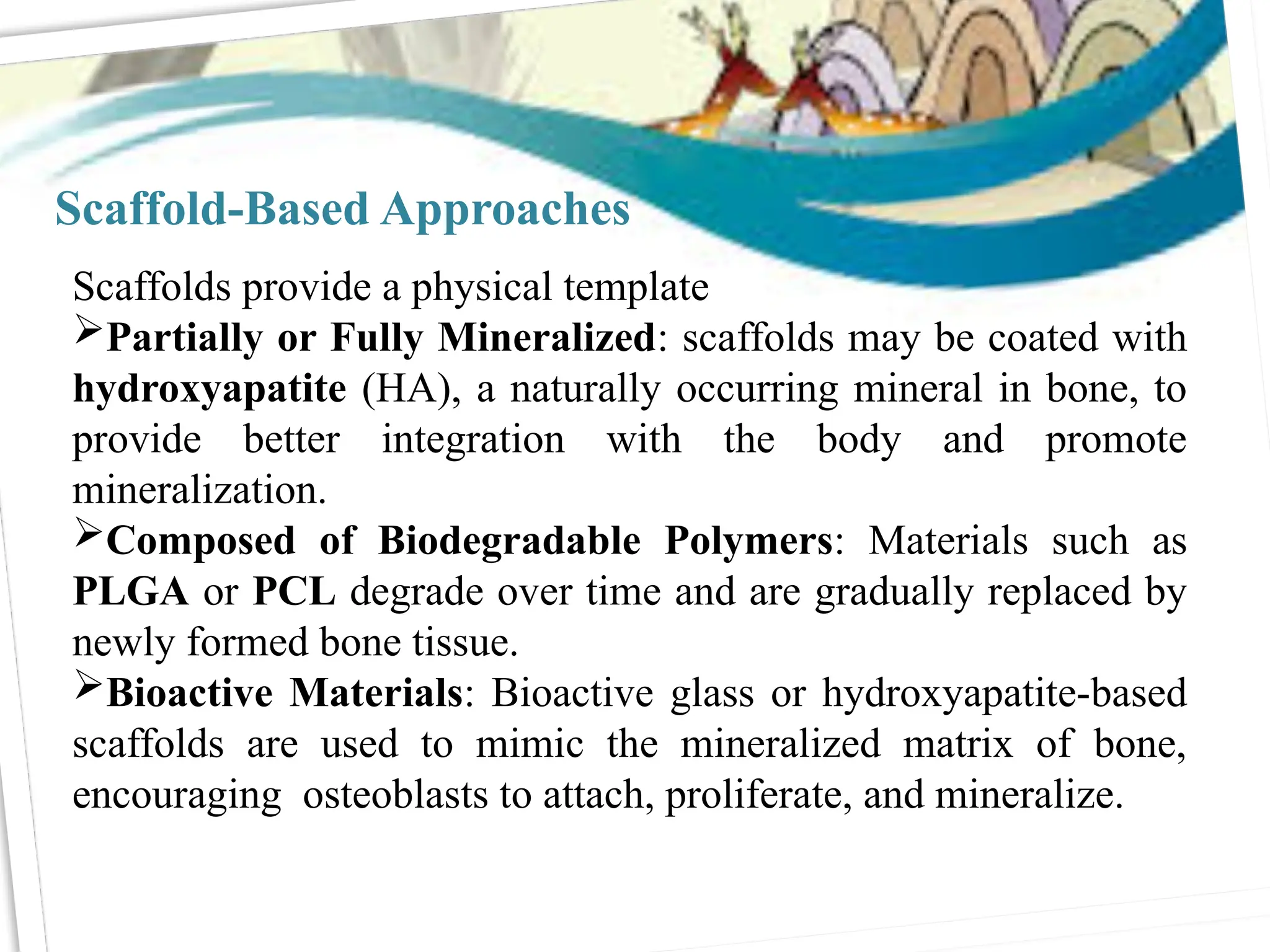 Scaffold-Based Approaches

Scaffolds provide a physical template

➢Partially or Fully Mineralized: scaffolds may be coated with hydroxyapatite (HA), a naturally occurring mineral in bone, to provide better integration with the body and promote mineralization.

➢Composed of Biodegradable Polymers: Materials such as PLGA or PCL degrade over time and are gradually replaced by newly formed bone tissue.

➢Bioactive Materials: Bioactive glass or hydroxyapatite-based scaffolds are used to mimic the mineralized matrix of bone, encouraging osteoblasts to attach, proliferate, and mineralize.